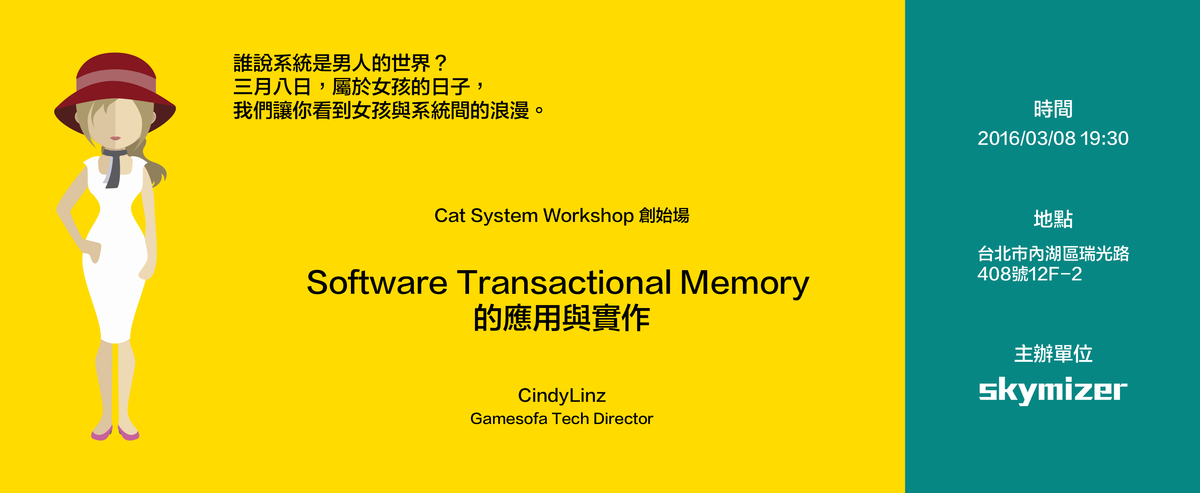 誰說系統是男人的世界？
三月八日，屬於女孩的日子，
我們讓你看到女孩與系統間的浪漫。

Cat System Workshop 創始場

Software Transactional Memory
的應用與實作

CindyLinz
Gamesofa Tech Director

時間
2016/03/08 19:30

地點
台北市內湖區瑞光路
408號12F-2

主辦單位
skymizer